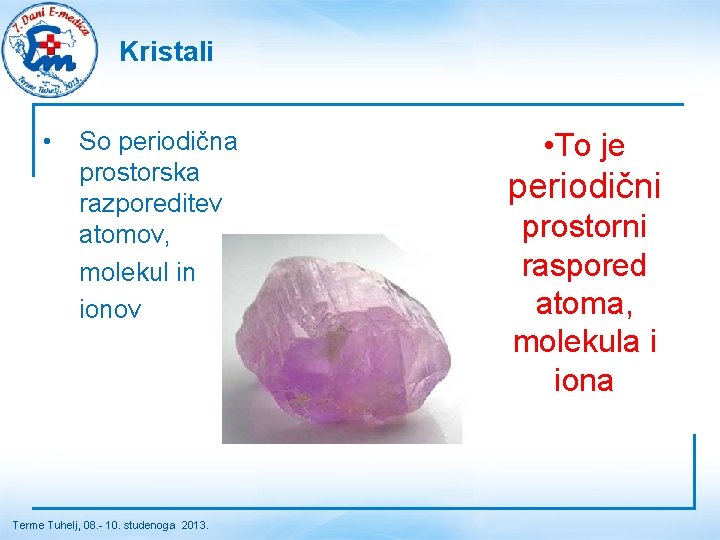 7. Dani E-medica
Em
Terme Tuhelj, 2013.

Kristali

• So periodična prostorska razporeditev atomov, molekul in ionov

•To je periodični prostorni raspored atoma, molekula i iona

Terme Tuhelj, 08.- 10. studenoga 2013.